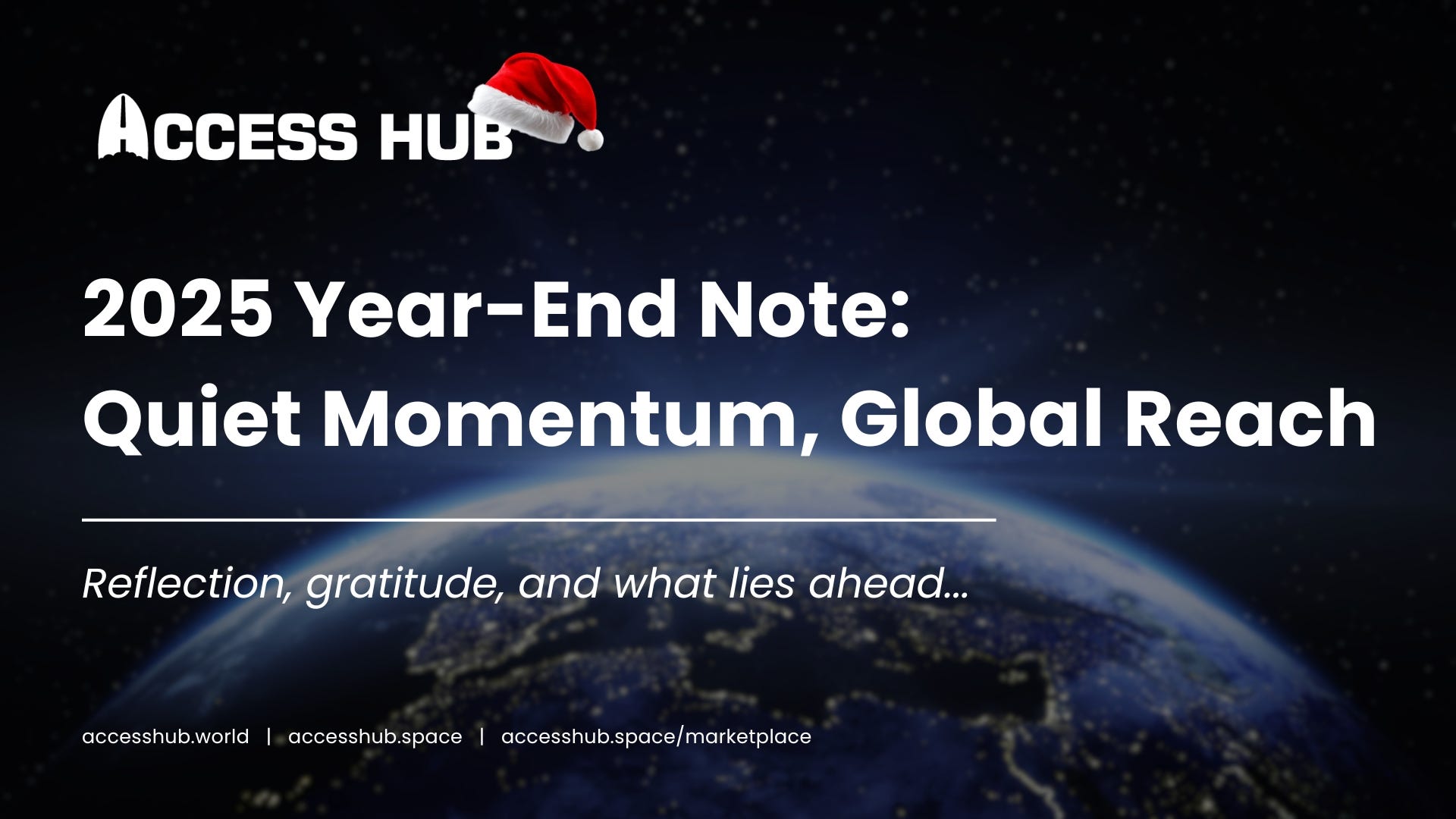 ACCESS HUB

2025 Year-End Note:
Quiet Momentum, Global Reach

Reflection, gratitude, and what lies ahead...

accesshub.world | accesshub.space | accesshub.space/marketplace